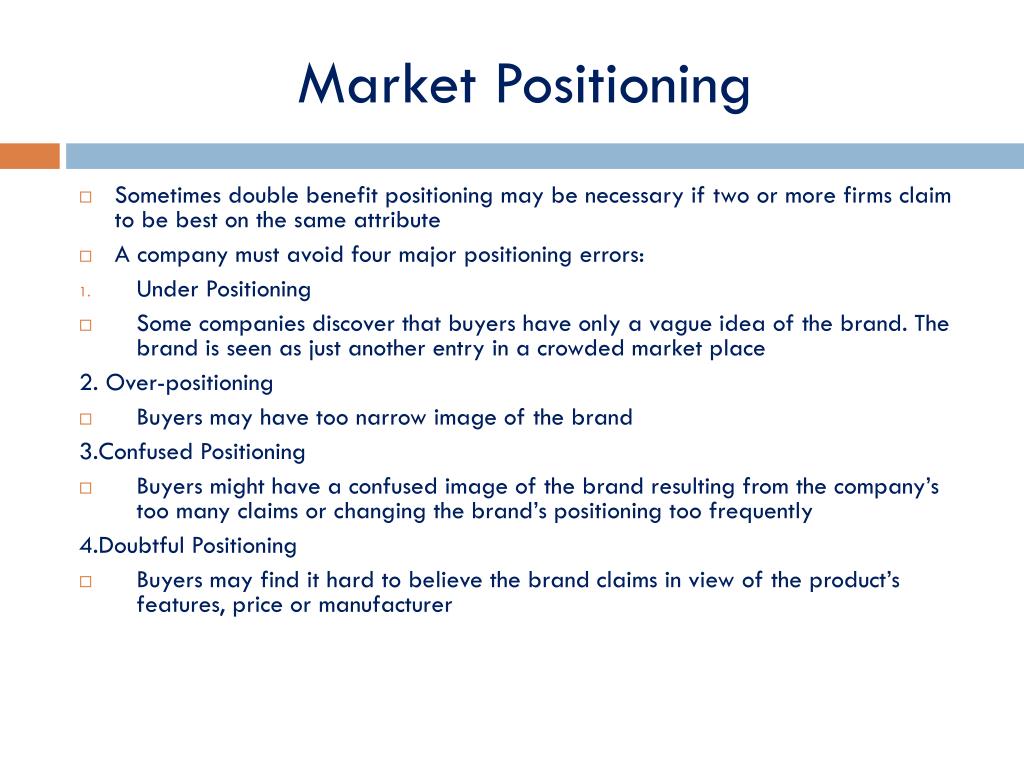 Market Positioning

□ Sometimes double benefit positioning may be necessary if two or more firms claim to be best on the same attribute

□ A company must avoid four major positioning errors:

1. Under Positioning

□ Some companies discover that buyers have only a vague idea of the brand. The brand is seen as just another entry in a crowded market place

2. Over-positioning

□ Buyers may have too narrow image of the brand

3.Confused Positioning

□ Buyers might have a confused image of the brand resulting from the company's too many claims or changing the brand's positioning too frequently

4.Doubtful Positioning

□ Buyers may find it hard to believe the brand claims in view of the product's features, price or manufacturer